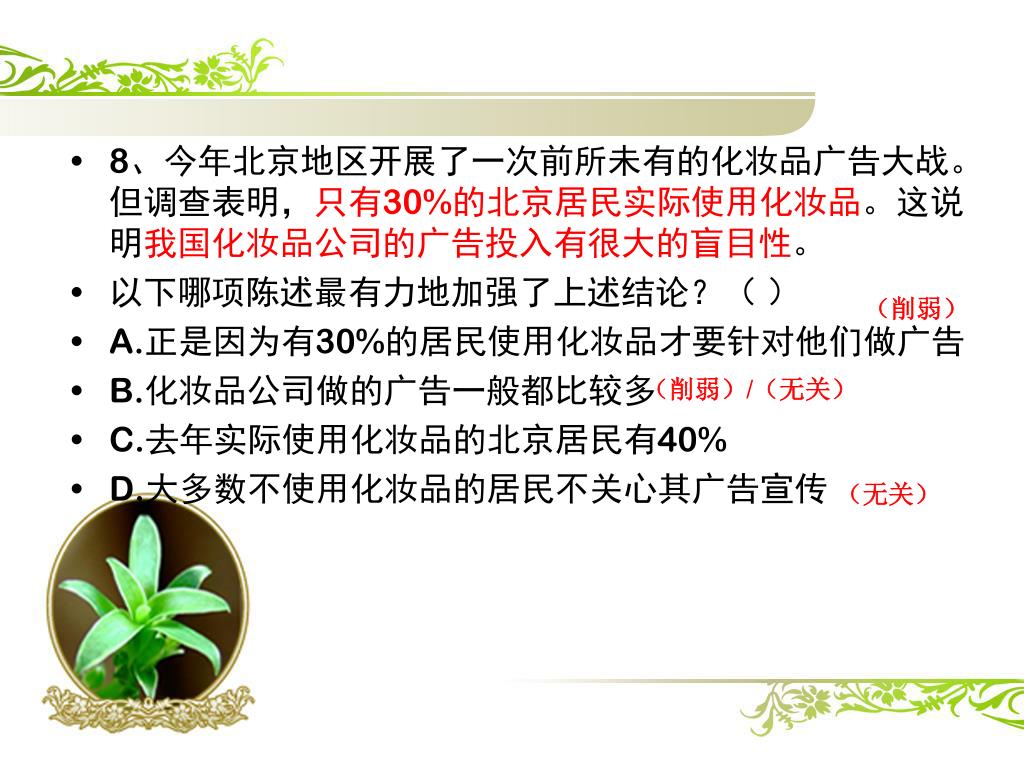 • 8、今年北京地区开展了一次前所未有的化妆品广告大战。但调查表明，只有30%的北京居民实际使用化妆品。这说明我国化妆品公司的广告投入有很大的盲目性。

• 以下哪项陈述最有力地加强了上述结论？（ ）

（削弱）

• A.正是因为有30%的居民使用化妆品才要针对他们做广告

• B.化妆品公司做的广告一般都比较多（削弱）/（无关）

• C.去年实际使用化妆品的北京居民有40%

• D.大多数不使用化妆品的居民不关心其广告宣传 （无关）